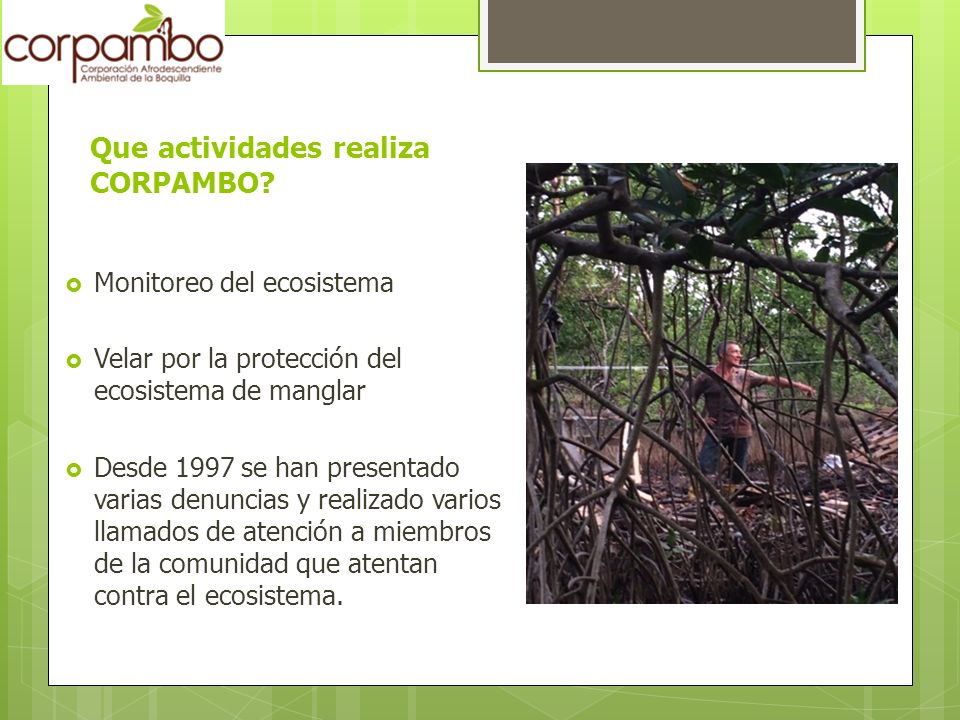 corpambo
Corporación Afrodescendiente Ambiental de la Boquilla

Que actividades realiza CORPAMBO?

Monitoreo del ecosistema

Velar por la protección del ecosistema de manglar

Desde 1997 se han presentado varias denuncias y realizado varios llamados de atención a miembros de la comunidad que atentan contra el ecosistema.